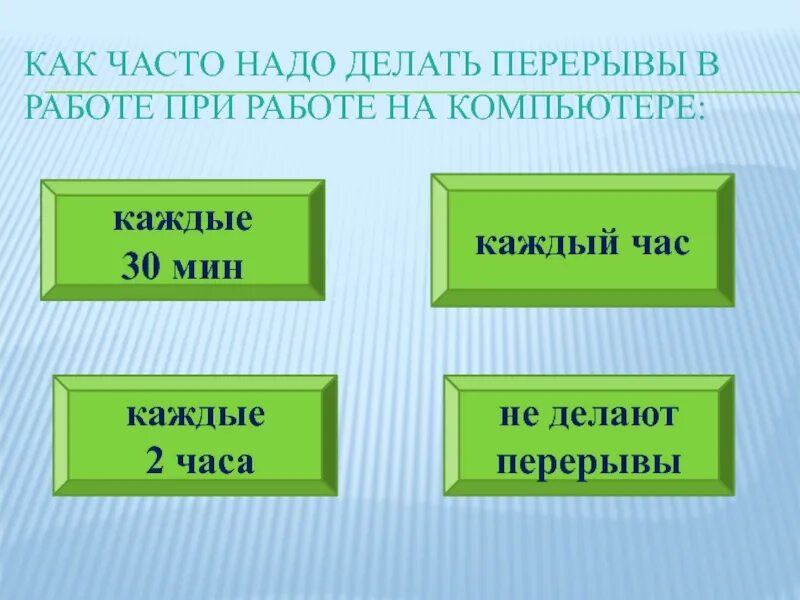 КАК ЧАСТО НАДО ДЕЛАТЬ ПЕРЕРЫВЫ В РАБОТЕ ПРИ РАБОТЕ НА КОМПЬЮТЕРЕ:

каждые 30 мин

каждый час

каждые 2 часа

не делают перерывы